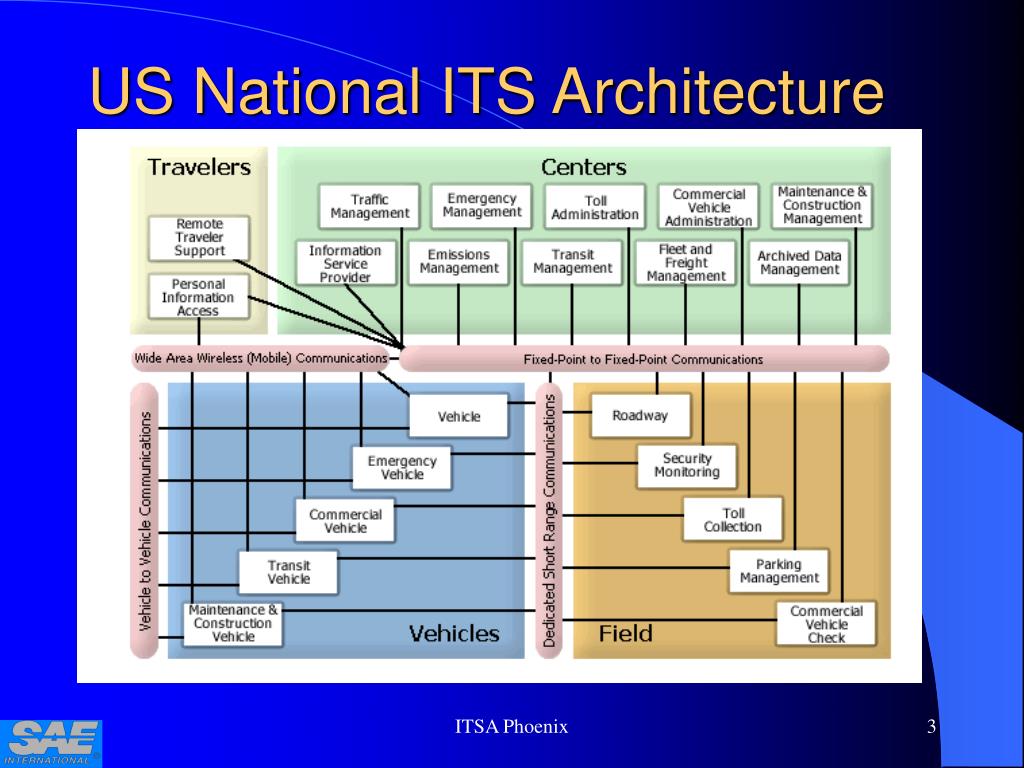 US National ITS Architecture

Travelers

Remote Traveler Support

Personal Information Access

Centers

Traffic Management

Emergency Management

Toll Administration

Commercial Vehicle Administration

Maintenance & Construction Management

Information Service Provider

Emissions Management

Transit Management

Fleet and Freight Management

Archived Data Management

Wide Area Wireless (Mobile) Communications

Fixed-Point to Fixed-Point Communications

Vehicle to Vehicle Communications

Vehicle

Emergency Vehicle

Commercial Vehicle

Transit Vehicle

Maintenance & Construction Vehicle

Vehicles

Dedicated Short Range Communications

Roadway

Security Monitoring

Toll Collection

Parking Management

Commercial Vehicle Check

Field

SAE INTERNATIONAL

ITSA Phoenix

3